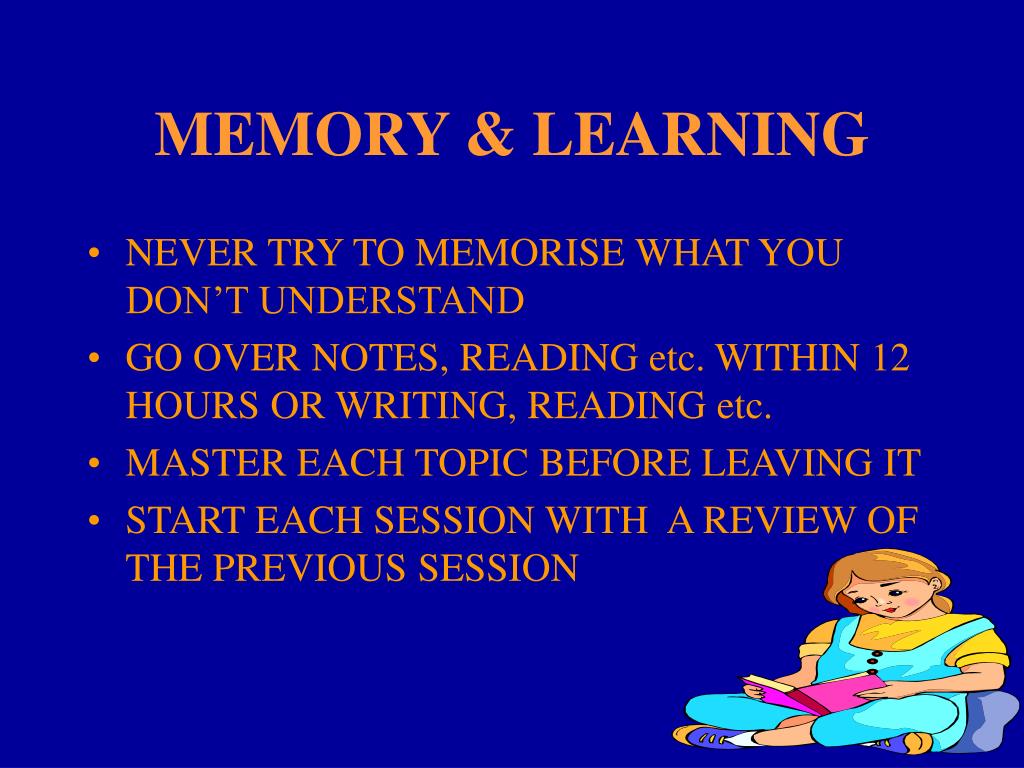 MEMORY & LEARNING

• NEVER TRY TO MEMORISE WHAT YOU DON’T UNDERSTAND
• GO OVER NOTES, READING etc. WITHIN 12 HOURS OR WRITING, READING etc.
• MASTER EACH TOPIC BEFORE LEAVING IT
• START EACH SESSION WITH A REVIEW OF THE PREVIOUS SESSION